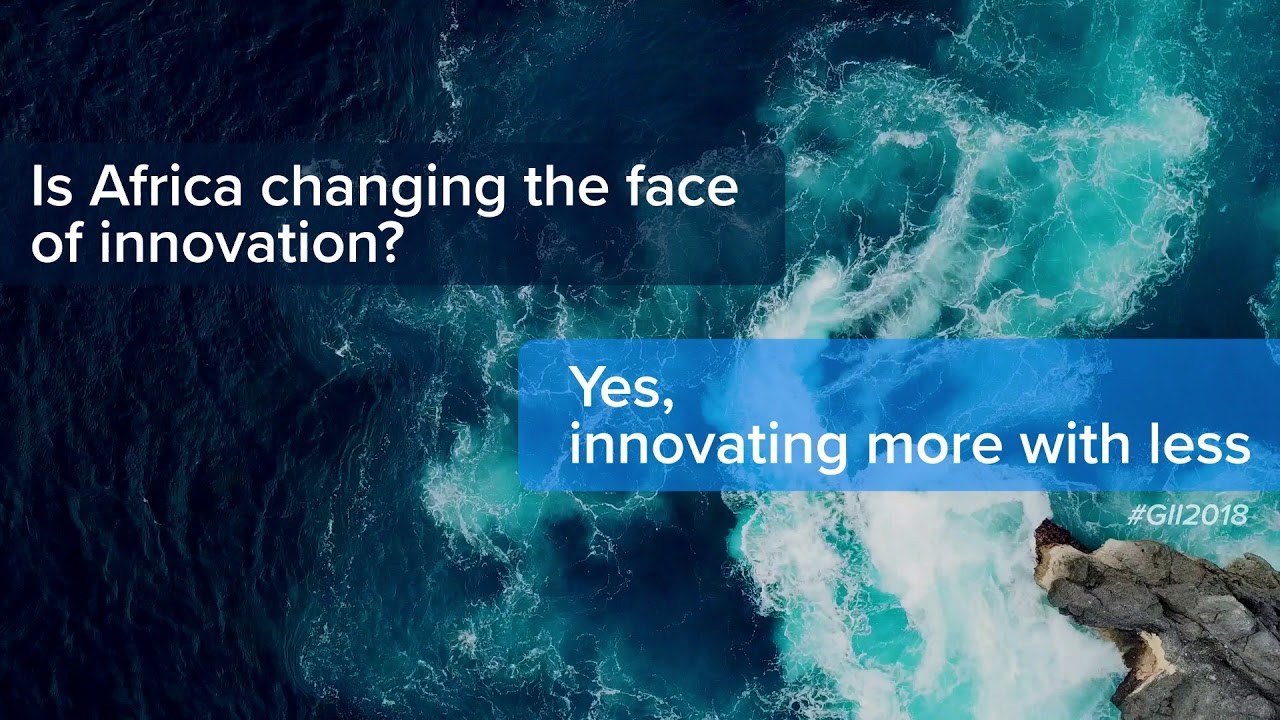 Is Africa changing the face of innovation?

Yes,
innovating more with less

#GII2018